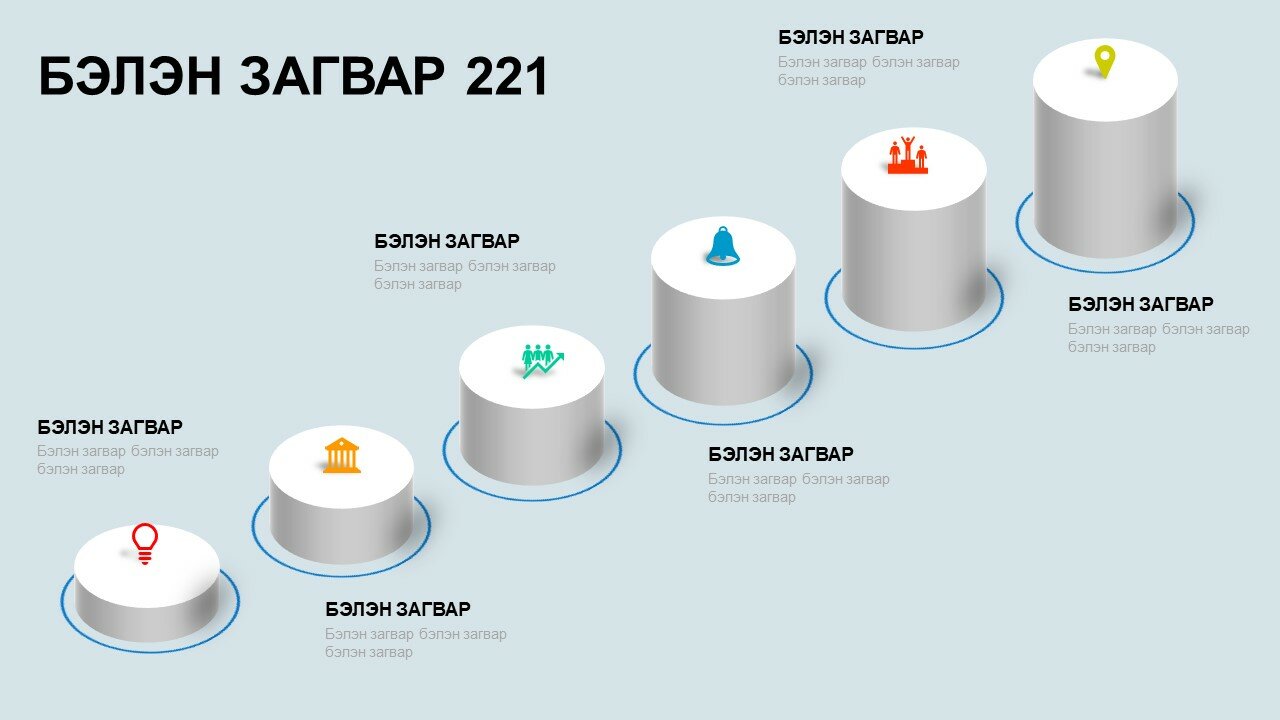 БЭЛЭН ЗАГВАР 221

БЭЛЭН ЗАГВАР
Бэлэн загвар бэлэн загвар бэлэн загвар

БЭЛЭН ЗАГВАР
Бэлэн загвар бэлэн загвар бэлэн загвар

БЭЛЭН ЗАГВАР
Бэлэн загвар бэлэн загвар бэлэн загвар

БЭЛЭН ЗАГВАР
Бэлэн загвар бэлэн загвар бэлэн загвар

БЭЛЭН ЗАГВАР
Бэлэн загвар бэлэн загвар бэлэн загвар

БЭЛЭН ЗАГВАР
Бэлэн загвар бэлэн загвар бэлэн загвар